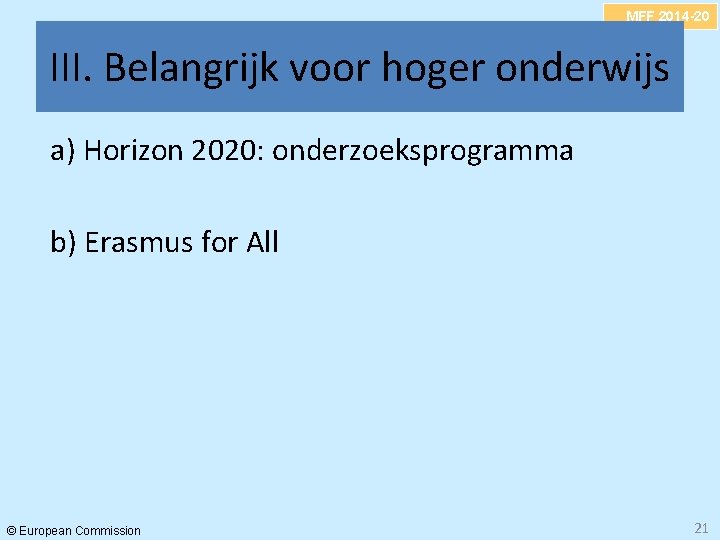 MFF 2014-20

III. Belangrijk voor hoger onderwijs

a) Horizon 2020: onderzoeksprogramma

b) Erasmus for All

© European Commission

21